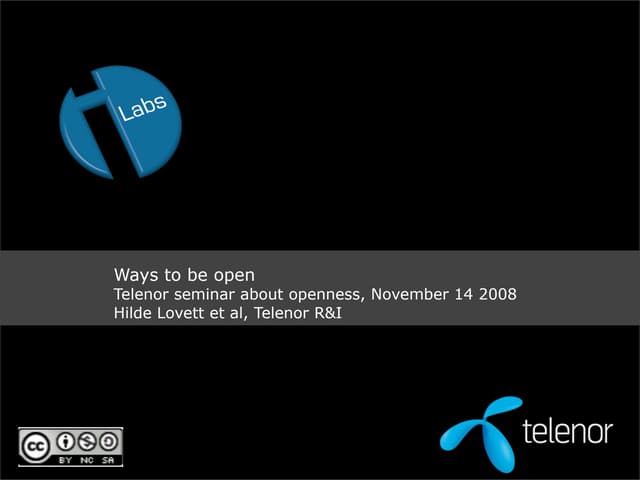 Labs

Ways to be open
Telenor seminar about openness, November 14 2008
Hilde Lovett et al, Telenor R&I

cc BY NC SA

telenor